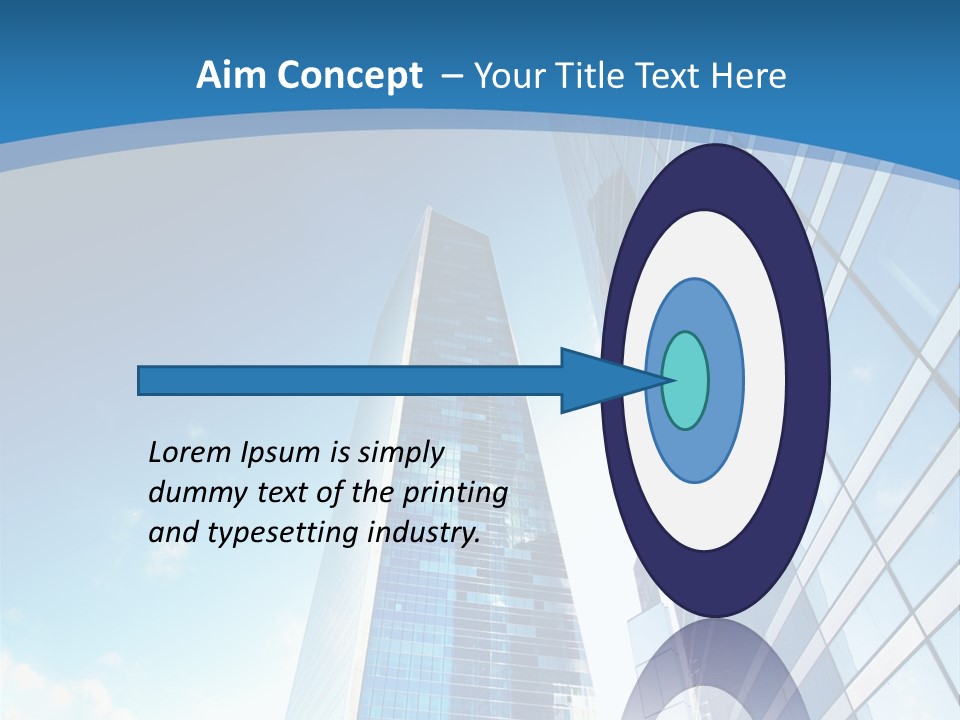 Aim Concept – Your Title Text Here

Lorem Ipsum is simply dummy text of the printing and typesetting industry.